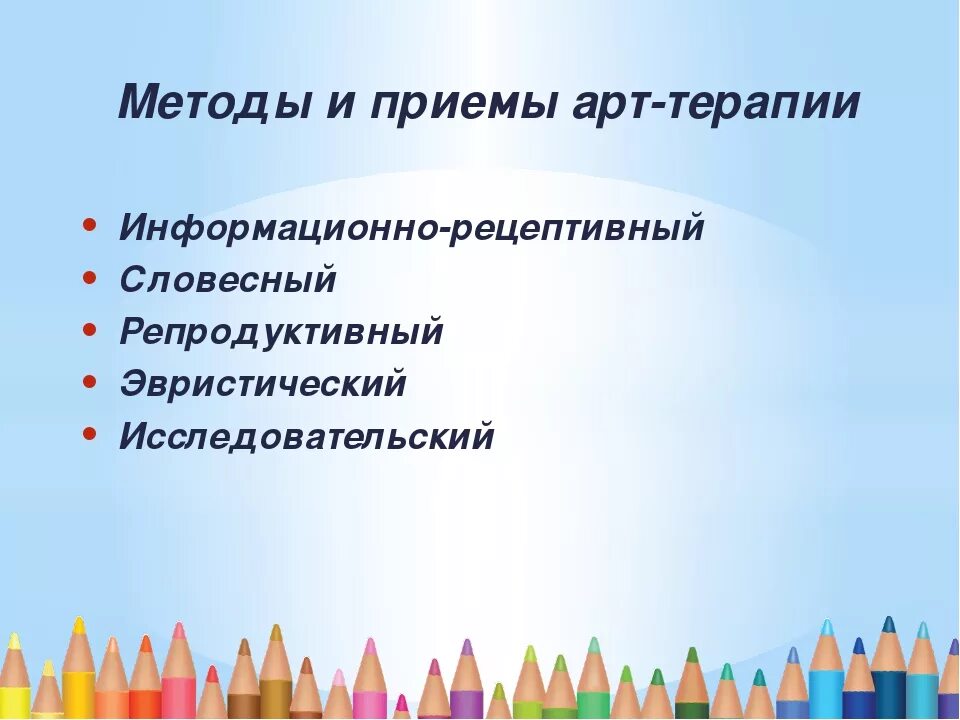 Методы и приемы арт-терапии

• Информационно-рецептивный
• Словесный
• Репродуктивный
• Эвристический
• Исследовательский